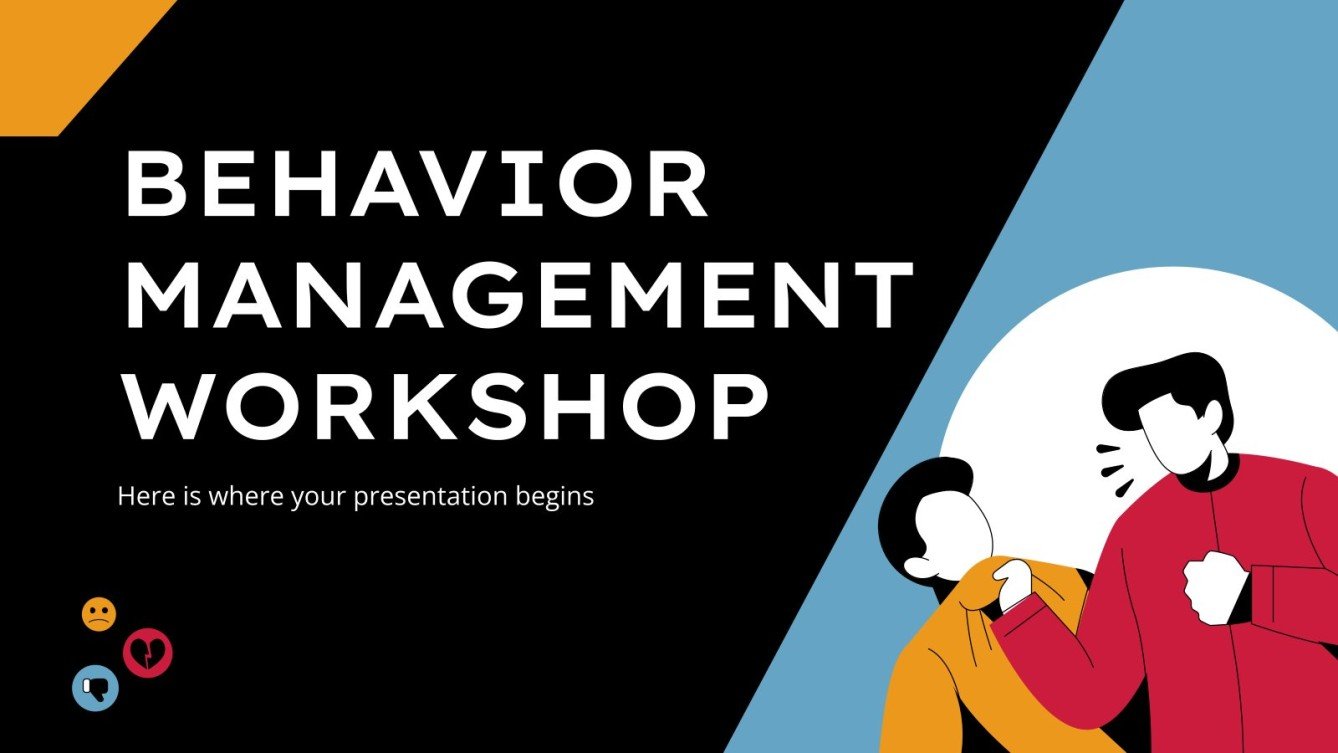 BEHAVIOR MANAGEMENT WORKSHOP

Here is where your presentation begins